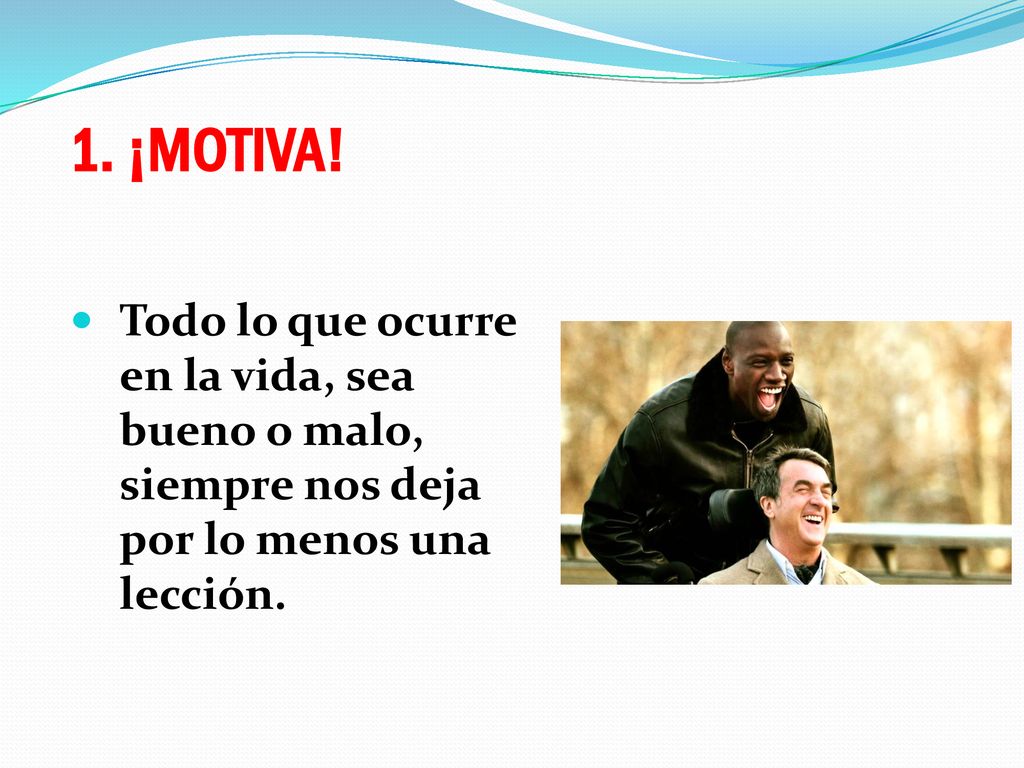 1. ¡MOTIVA!

Todo lo que ocurre en la vida, sea bueno o malo, siempre nos deja por lo menos una lección.